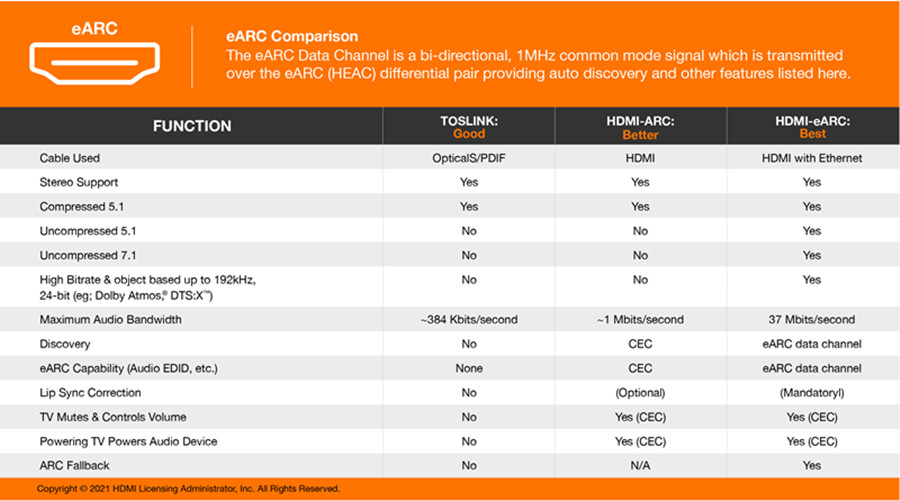 eARC

eARC Comparison
The eARC Data Channel is a bi-directional, 1MHz common mode signal which is transmitted over the eARC (HEAC) differential pair providing auto discovery and other features listed here.

| FUNCTION | TOSLINK: Good | HDMI-ARC: Better | HDMI-eARC: Best |
|---|---|---|---|
| Cable Used | OpticalS/PDIF | HDMI | HDMI with Ethernet |
| Stereo Support | Yes | Yes | Yes |
| Compressed 5.1 | Yes | Yes | Yes |
| Uncompressed 5.1 | No | No | Yes |
| Uncompressed 7.1 | No | No | Yes |
| High Bitrate & object based up to 192kHz, 24-bit (eg; Dolby Atmos,® DTS:X™) | No | No | Yes |
| Maximum Audio Bandwidth | ~384 Kbits/second | ~1 Mbits/second | 37 Mbits/second |
| Discovery | No | CEC | eARC data channel |
| eARC Capability (Audio EDID, etc.) | None | CEC | eARC data channel |
| Lip Sync Correction | No | (Optional) | (Mandatoryl) |
| TV Mutes & Controls Volume | No | Yes (CEC) | Yes (CEC) |
| Powering TV Powers Audio Device | No | Yes (CEC) | Yes (CEC) |
| ARC Fallback | No | N/A | Yes |

Copyright © 2021 HDMI Licensing Administrator, Inc. All Rights Reserved.